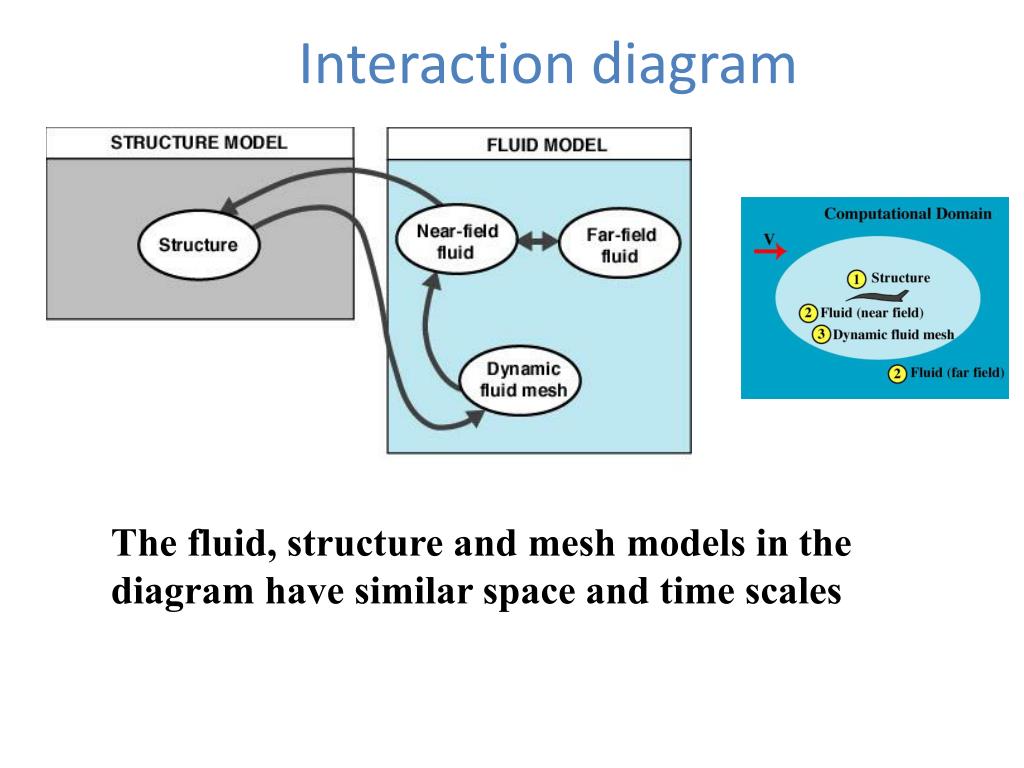 Interaction diagram

STRUCTURE MODEL

Structure

FLUID MODEL

Near-field fluid

Far-field fluid

Dynamic fluid mesh

Computational Domain

V

1 Structure

2 Fluid (near field)

3 Dynamic fluid mesh

2 Fluid (far field)

The fluid, structure and mesh models in the diagram have similar space and time scales